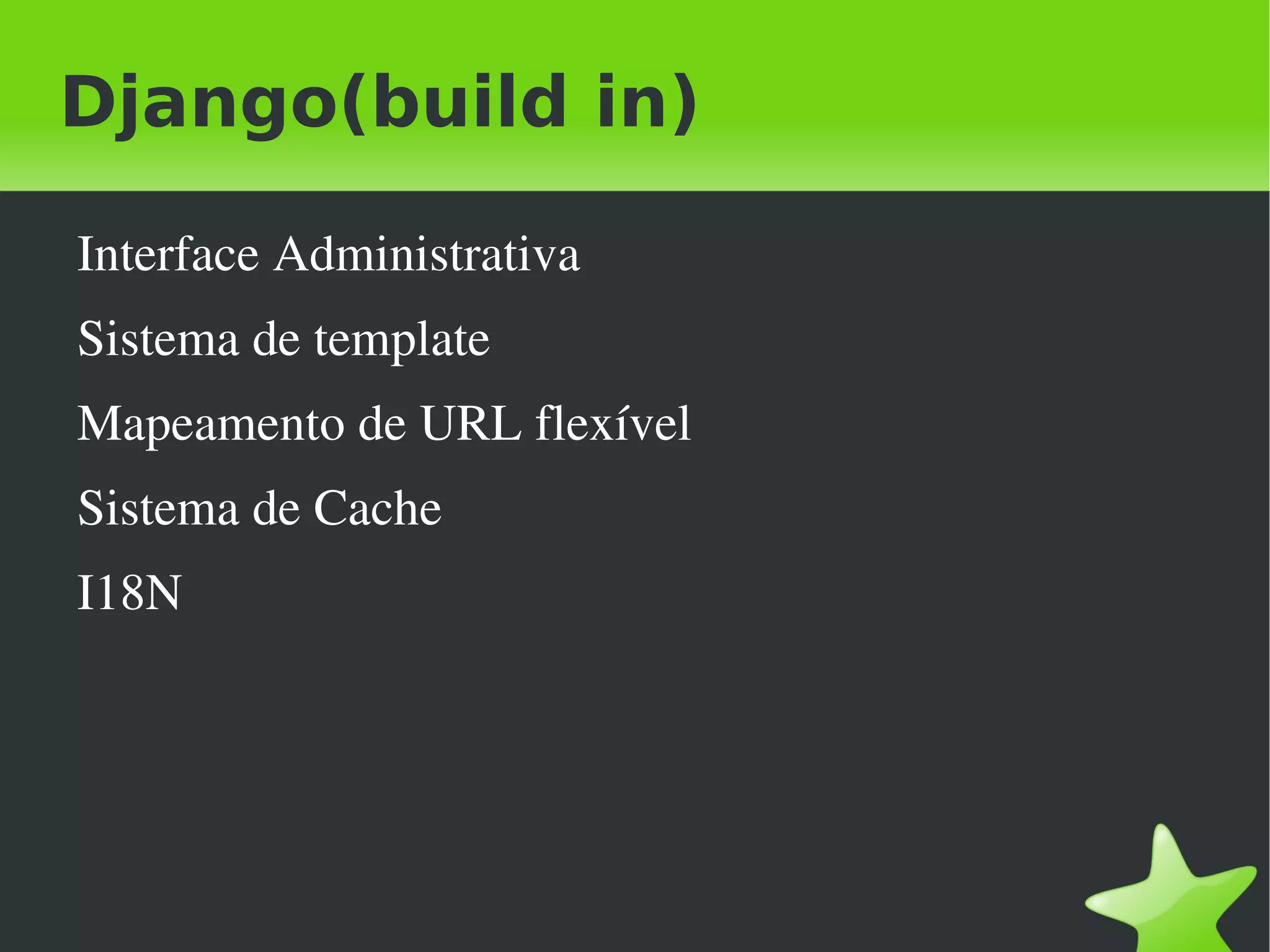 Django(build in)

Interface Administrativa

Sistema de template

Mapeamento de URL flexível

Sistema de Cache

I18N